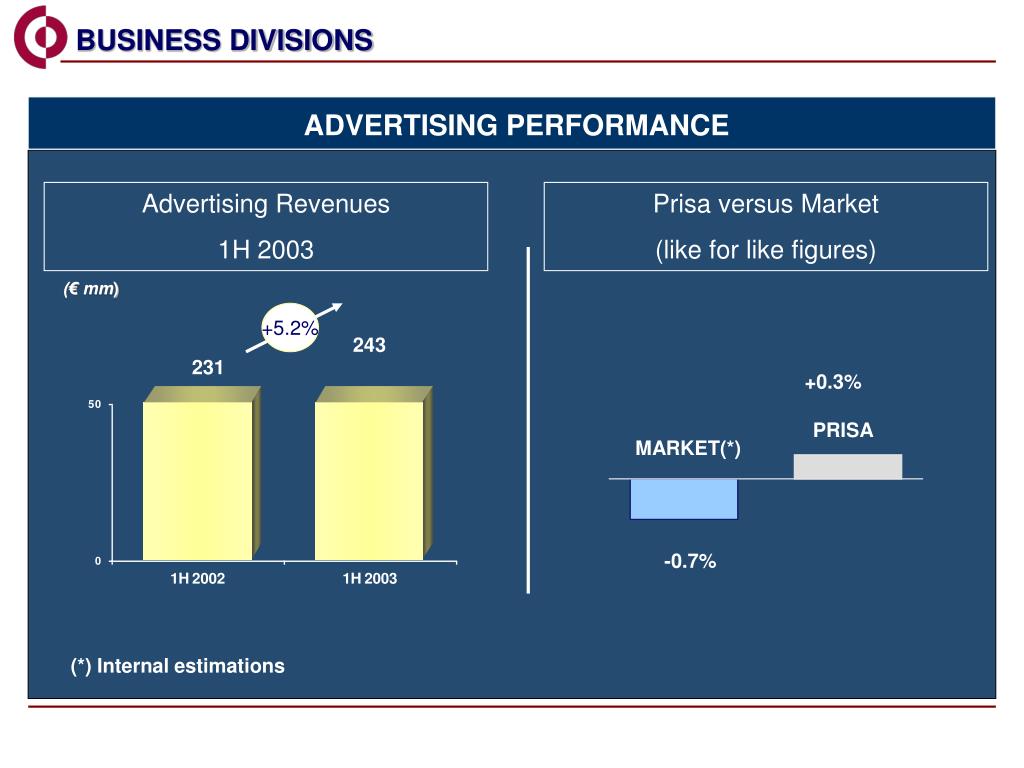 BUSINESS DIVISIONS

ADVERTISING PERFORMANCE

Advertising Revenues
1H 2003

(€ mm)

+5.2%

231

243

50

0

1H 2002

1H 2003

Prisa versus Market
(like for like figures)

+0.3%

PRISA

MARKET(*)

-0.7%

(*) Internal estimations